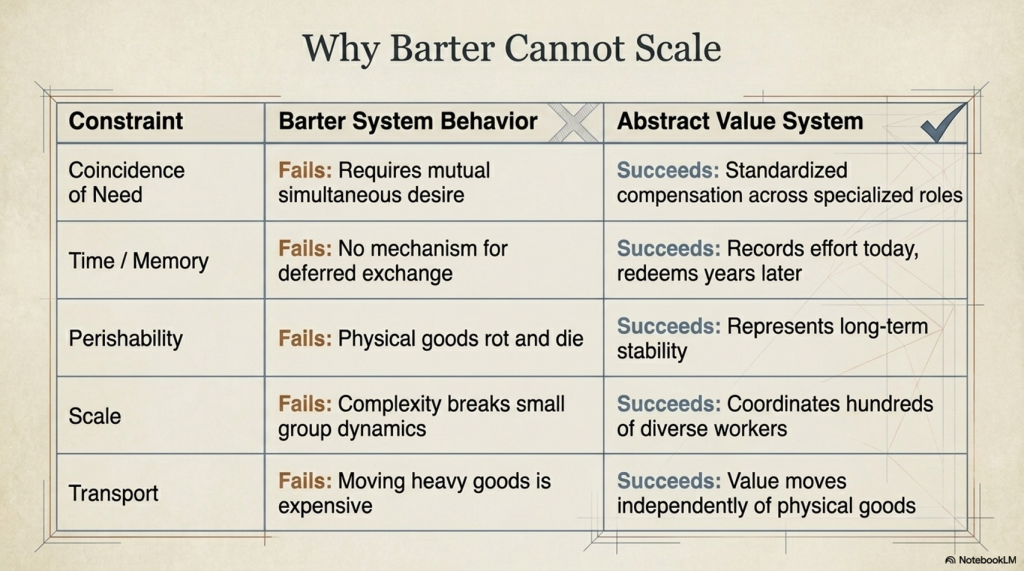 Why Barter Cannot Scale

| Constraint | Barter System Behavior | Abstract Value System |
|---|---|---|
| Coincidence of Need | Fails: Requires mutual simultaneous desire | Succeeds: Standardized compensation across specialized roles |
| Time / Memory | Fails: No mechanism for deferred exchange | Succeeds: Records effort today, redeems years later |
| Perishability | Fails: Physical goods rot and die | Succeeds: Represents long-term stability |
| Scale | Fails: Complexity breaks small group dynamics | Succeeds: Coordinates hundreds of diverse workers |
| Transport | Fails: Moving heavy goods is expensive | Succeeds: Value moves independently of physical goods |

NotebookLM